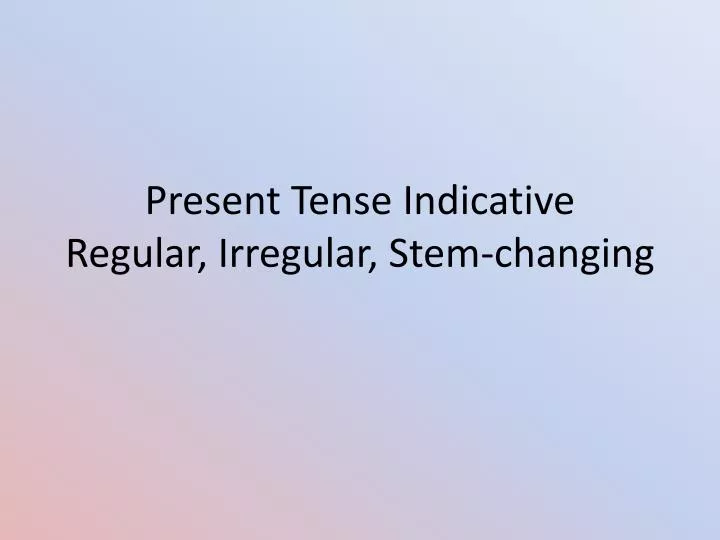 Present Tense Indicative
Regular, Irregular, Stem-changing